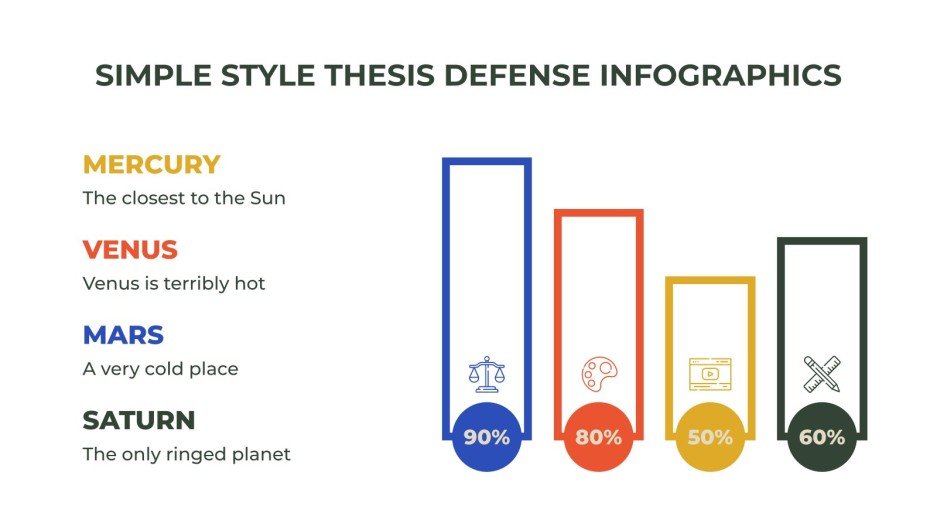 SIMPLE STYLE THESIS DEFENSE INFOGRAPHICS

MERCURY
The closest to the Sun

VENUS
Venus is terribly hot

MARS
A very cold place

SATURN
The only ringed planet

90%

80%

50%

60%